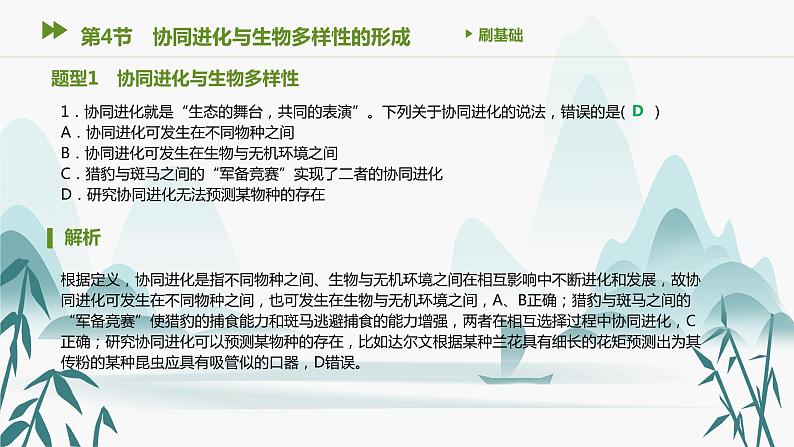 第4节　协同进化与生物多样性的形成

刷基础

题型1　协同进化与生物多样性

1．协同进化就是“生态的舞台，共同的表演”。下列关于协同进化的说法，错误的是( D )
A．协同进化可发生在不同物种之间
B．协同进化可发生在生物与无机环境之间
C．猎豹与斑马之间的“军备竞赛”实现了二者的协同进化
D．研究协同进化无法预测某物种的存在

解析

根据定义，协同进化是指不同物种之间、生物与无机环境之间在相互影响中不断进化和发展，故协同进化可发生在不同物种之间，也可发生在生物与无机环境之间，A、B正确；猎豹与斑马之间的“军备竞赛”使猎豹的捕食能力和斑马逃避捕食的能力增强，两者在相互选择过程中协同进化，C正确；研究协同进化可以预测某物种的存在，比如达尔文根据某种兰花具有细长的花矩预测出为其传粉的某种昆虫应具有吸管似的口器，D错误。